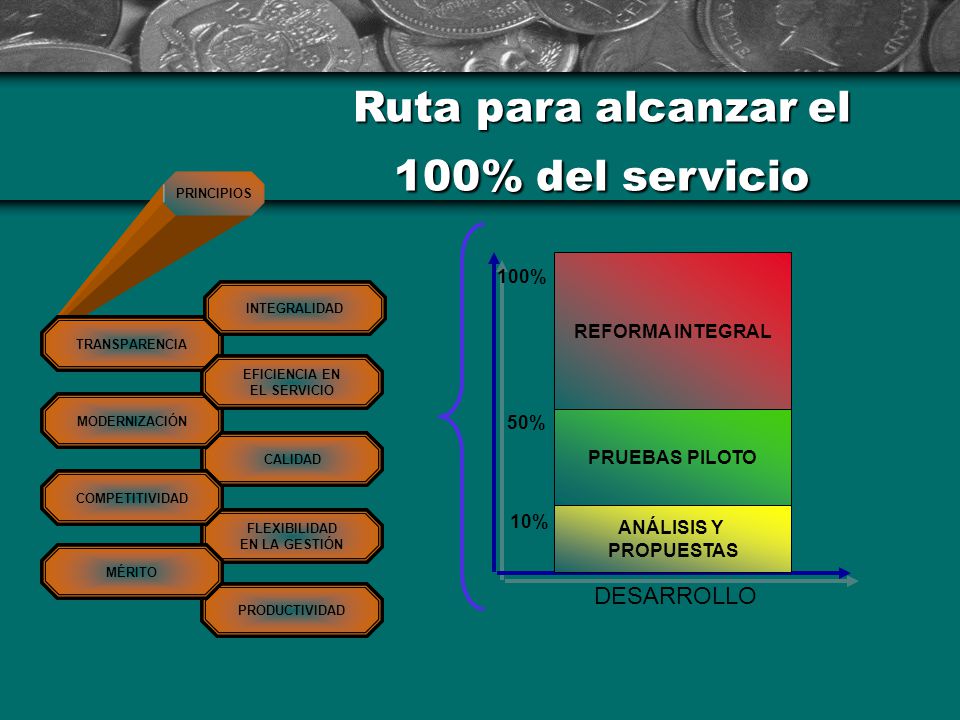 Ruta para alcanzar el 100% del servicio

PRINCIPIOS

INTEGRALIDAD

TRANSPARENCIA

EFICIENCIA EN EL SERVICIO

MODERNIZACIÓN

CALIDAD

COMPETITIVIDAD

FLEXIBILIDAD EN LA GESTIÓN

MÉRITO

PRODUCTIVIDAD

100%

REFORMA INTEGRAL

50%

PRUEBAS PILOTO

10%

ANÁLISIS Y PROPUESTAS

DESARROLLO